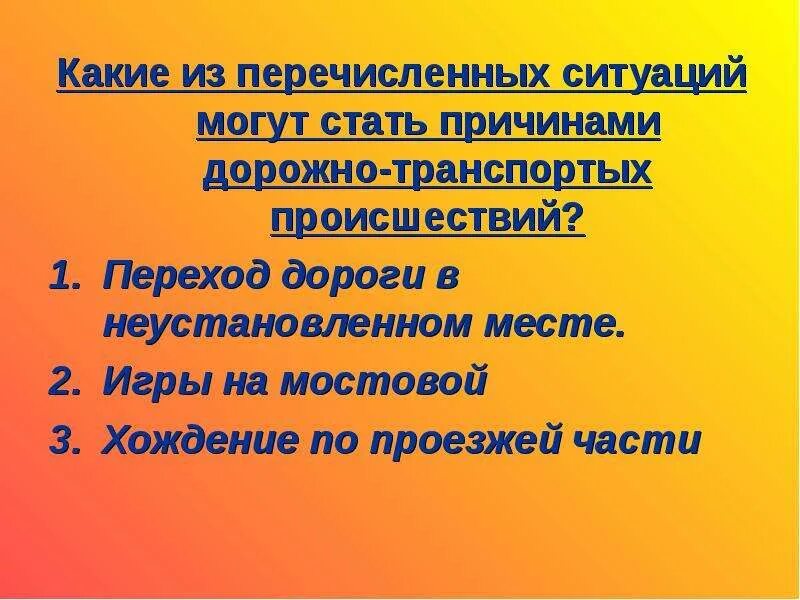 Какие из перечисленных ситуаций могут стать причинами дорожно-транспортых происшествий?

1. Переход дороги в неустановленном месте.
2. Игры на мостовой
3. Хождение по проезжей части